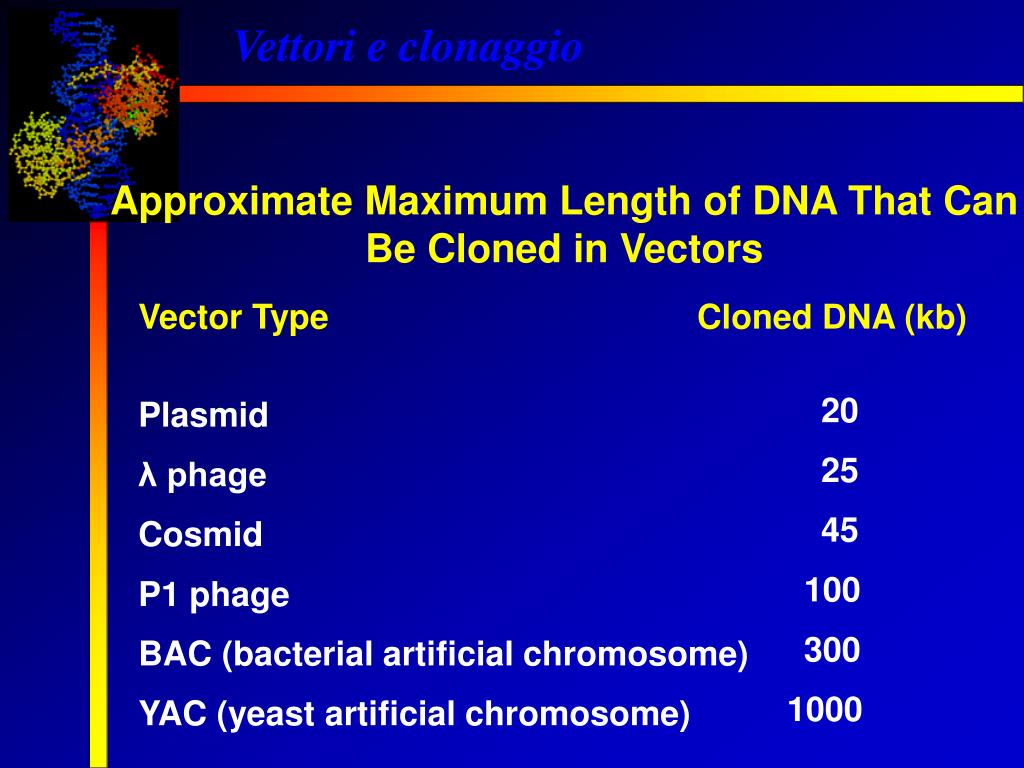 Vettori e clonaggio

Approximate Maximum Length of DNA That Can Be Cloned in Vectors

| Vector Type | Cloned DNA (kb) |
|---|---|
| Plasmid | 20 |
| λ phage | 25 |
| Cosmid | 45 |
| P1 phage | 100 |
| BAC (bacterial artificial chromosome) | 300 |
| YAC (yeast artificial chromosome) | 1000 |